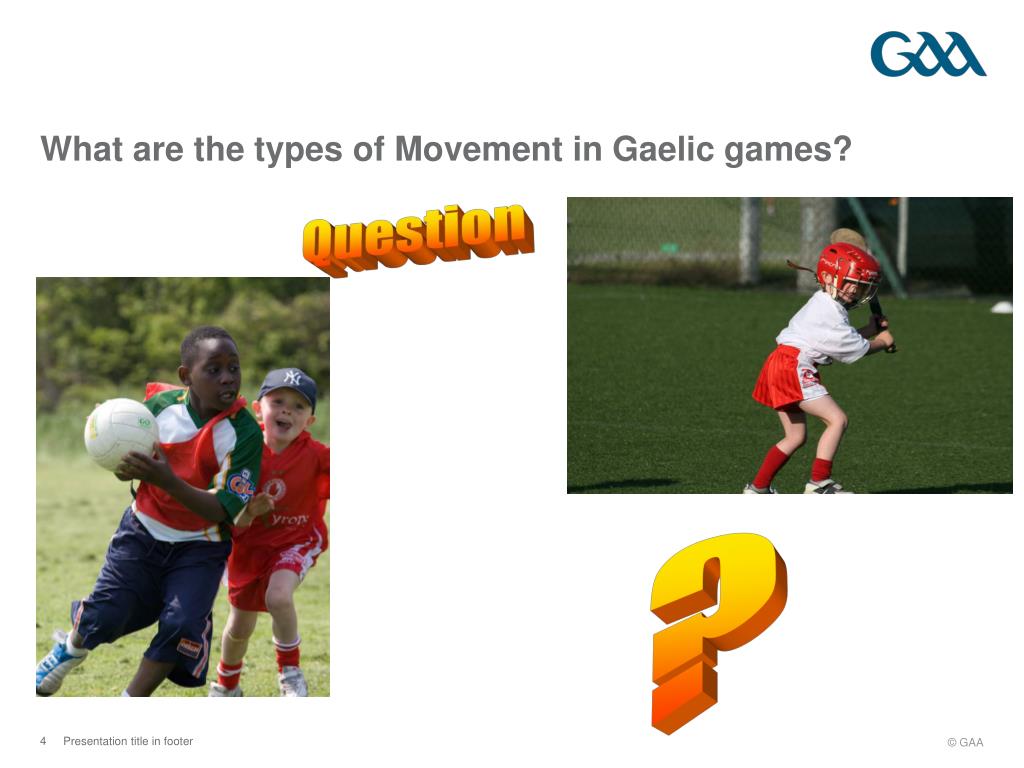 GAA

What are the types of Movement in Gaelic games?

Question

?

4 Presentation title in footer

© GAA